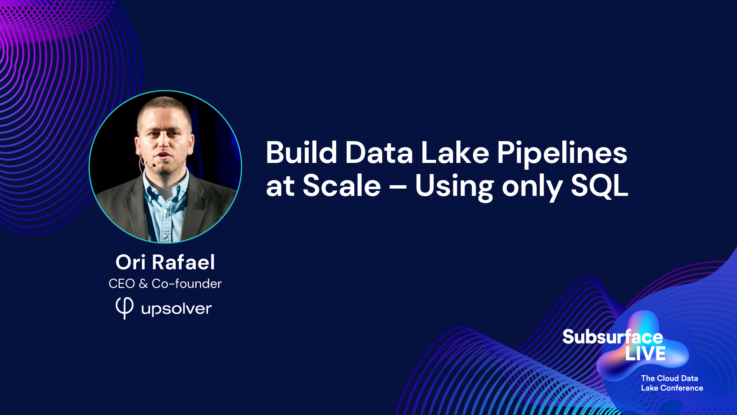 Build Data Lake Pipelines at Scale – Using only SQL

Ori Rafael
CEO & Co-founder
upsolver

Subsurface LIVE
The Cloud Data Lake Conference